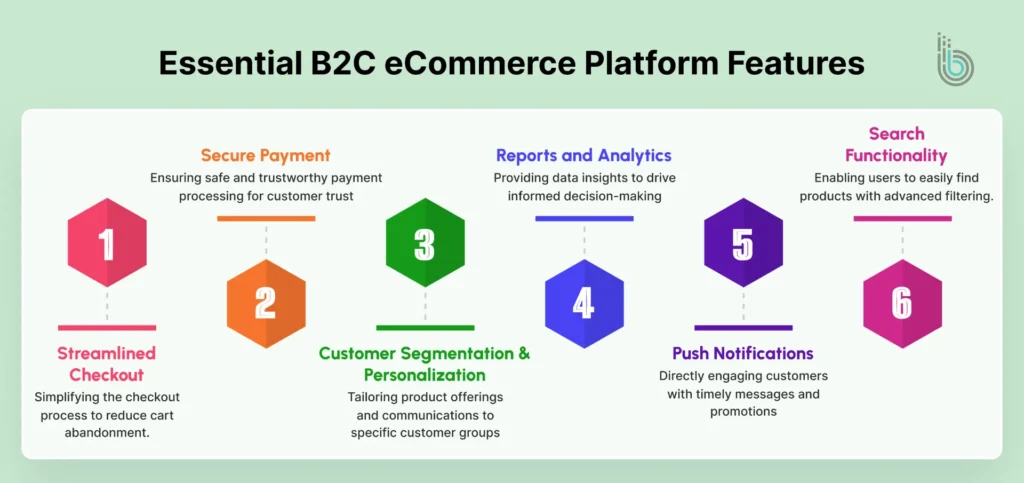 Essential B2C eCommerce Platform Features

1

Streamlined Checkout

Simplifying the checkout process to reduce cart abandonment.

Secure Payment

Ensuring safe and trustworthy payment processing for customer trust

2

3

Customer Segmentation & Personalization

Tailoring product offerings and communications to specific customer groups

Reports and Analytics

Providing data insights to drive informed decision-making

4

5

Push Notifications

Directly engaging customers with timely messages and promotions

Search Functionality

Enabling users to easily find products with advanced filtering.

6